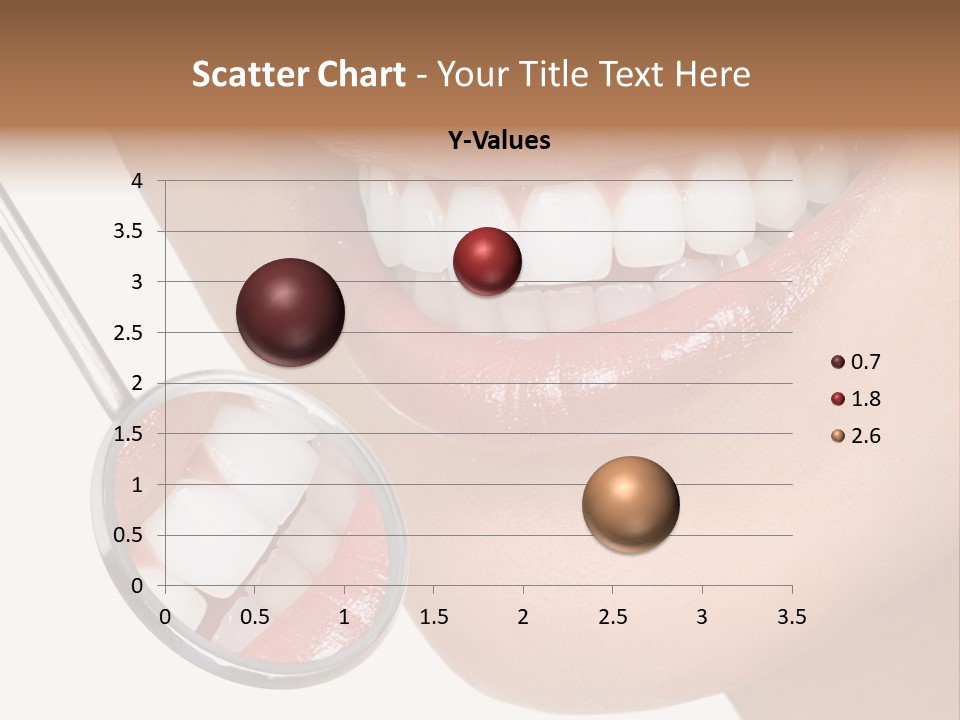 Scatter Chart - Your Title Text Here

Y-Values

4
3.5
3
2.5
2
1.5
1
0.5
0

0 0.5 1 1.5 2 2.5 3 3.5

0.7
1.8
2.6